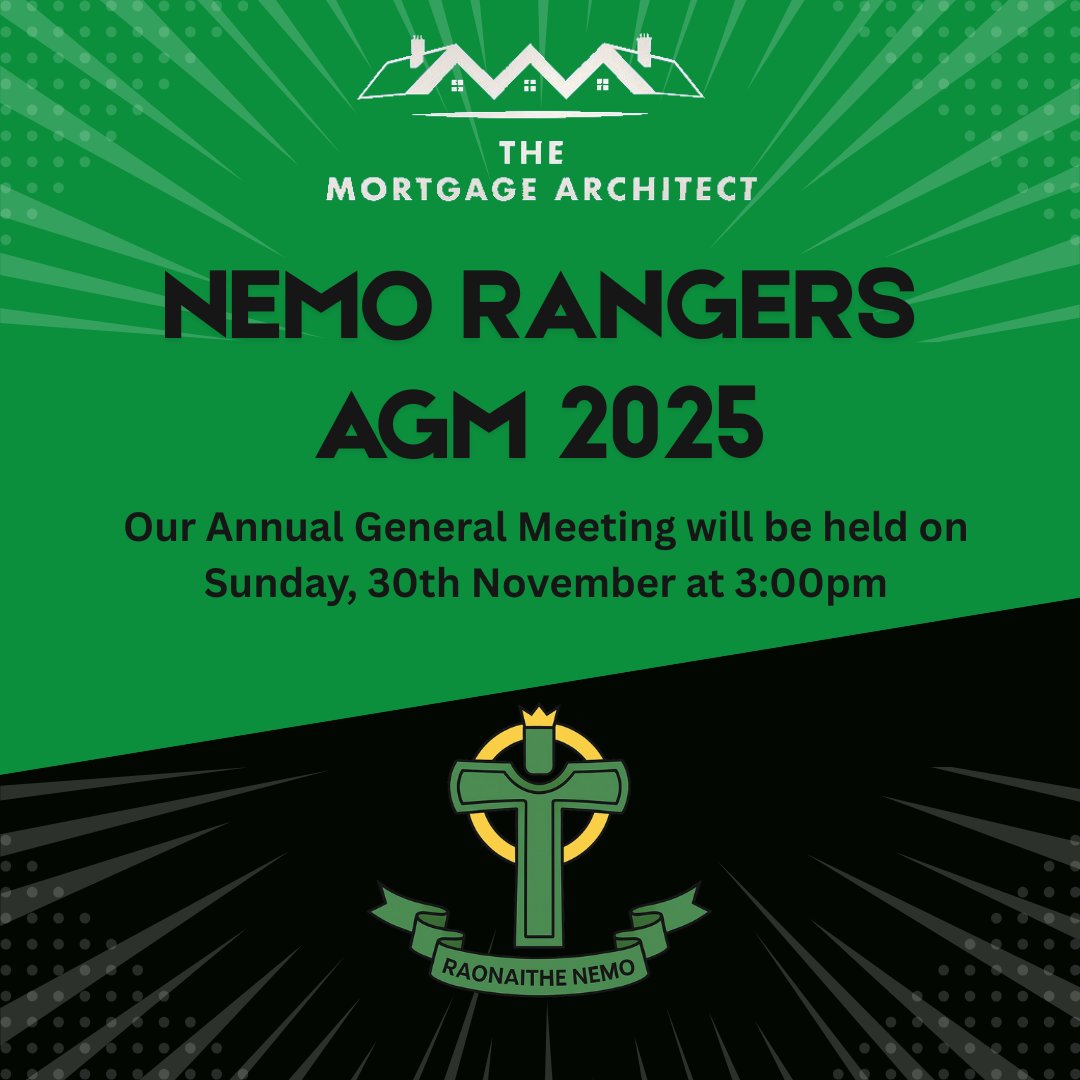 THE
MORTGAGE ARCHITECT

NEMO RANGERS
AGM 2025

Our Annual General Meeting will be held on Sunday, 30th November at 3:00pm

RAONAITHE NEMO